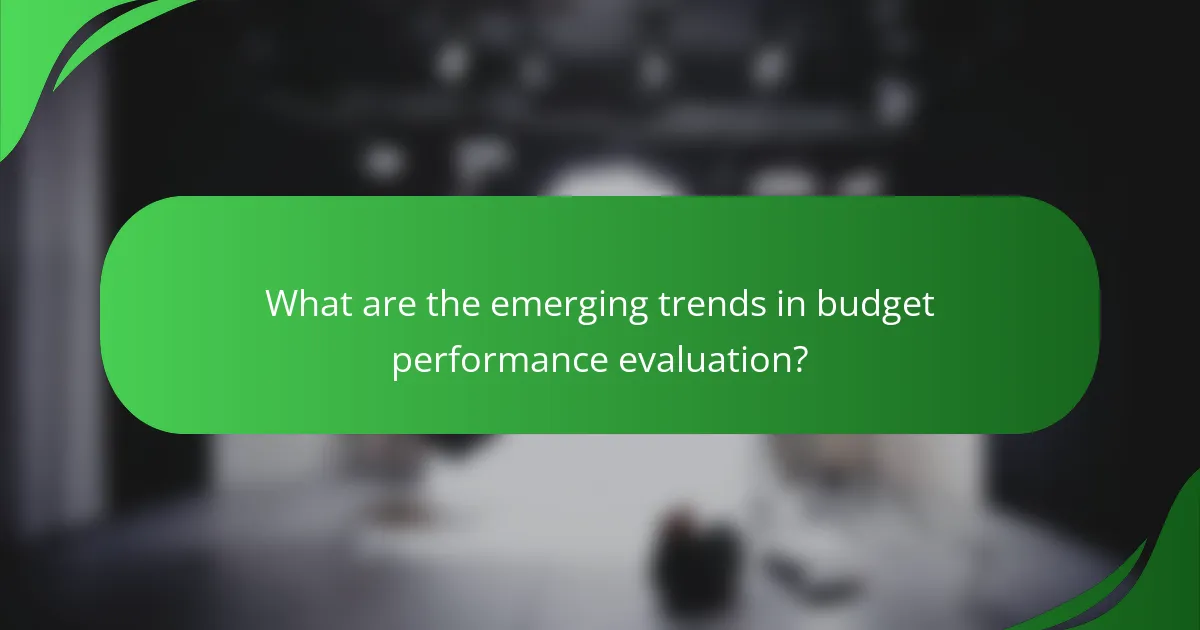 What are the emerging trends in budget performance evaluation?